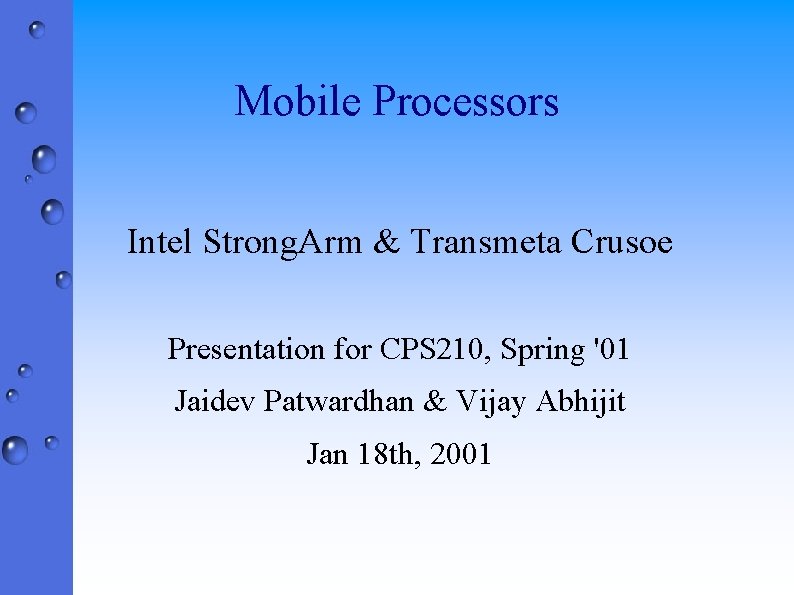 Mobile Processors

Intel StrongArm & Transmeta Crusoe

Presentation for CPS210, Spring '01

Jaidev Patwardhan & Vijay Abhijit

Jan 18th, 2001